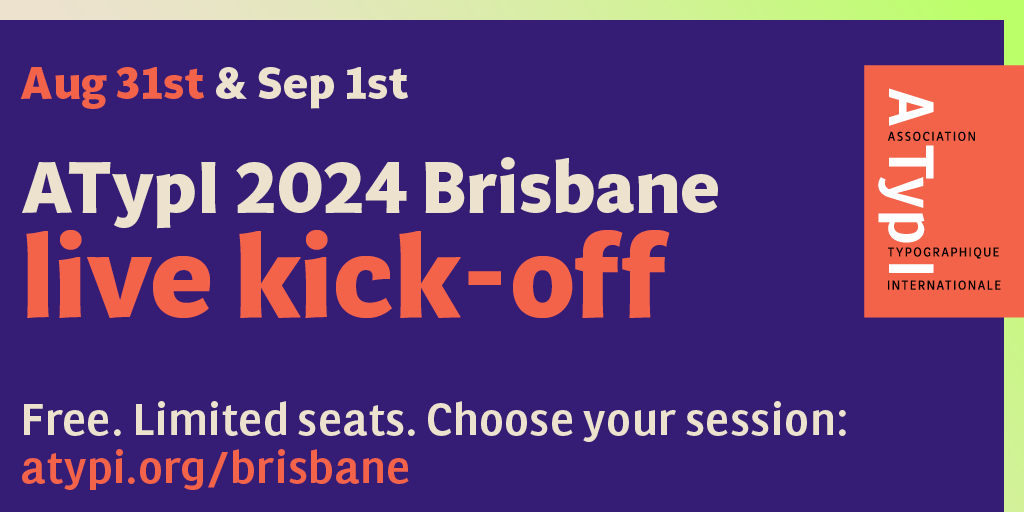 Aug 31st & Sep 1st

ATypI 2024 Brisbane
live kick-off

Free. Limited seats. Choose your session:
atypi.org/brisbane

ATypI
ASSOCIATION
TYPOGRAPHIQUE
INTERNATIONALE